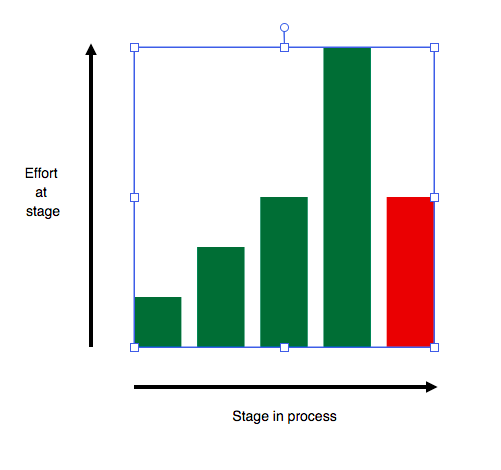 Effort
at
stage

Stage in process